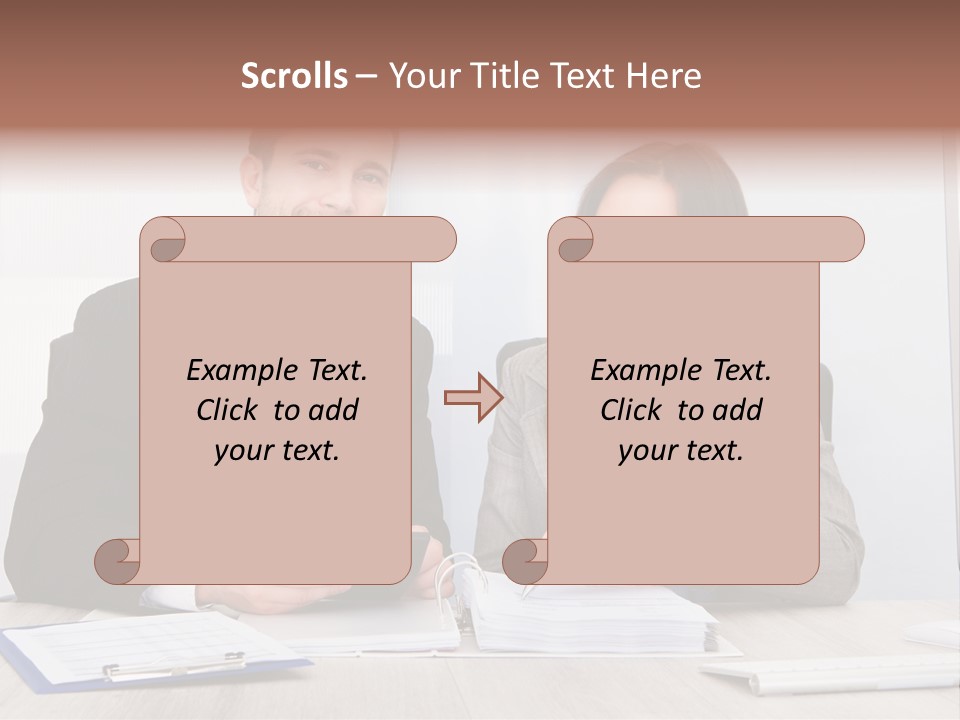 Scrolls – Your Title Text Here

Example Text. Click to add your text.

Example Text. Click to add your text.